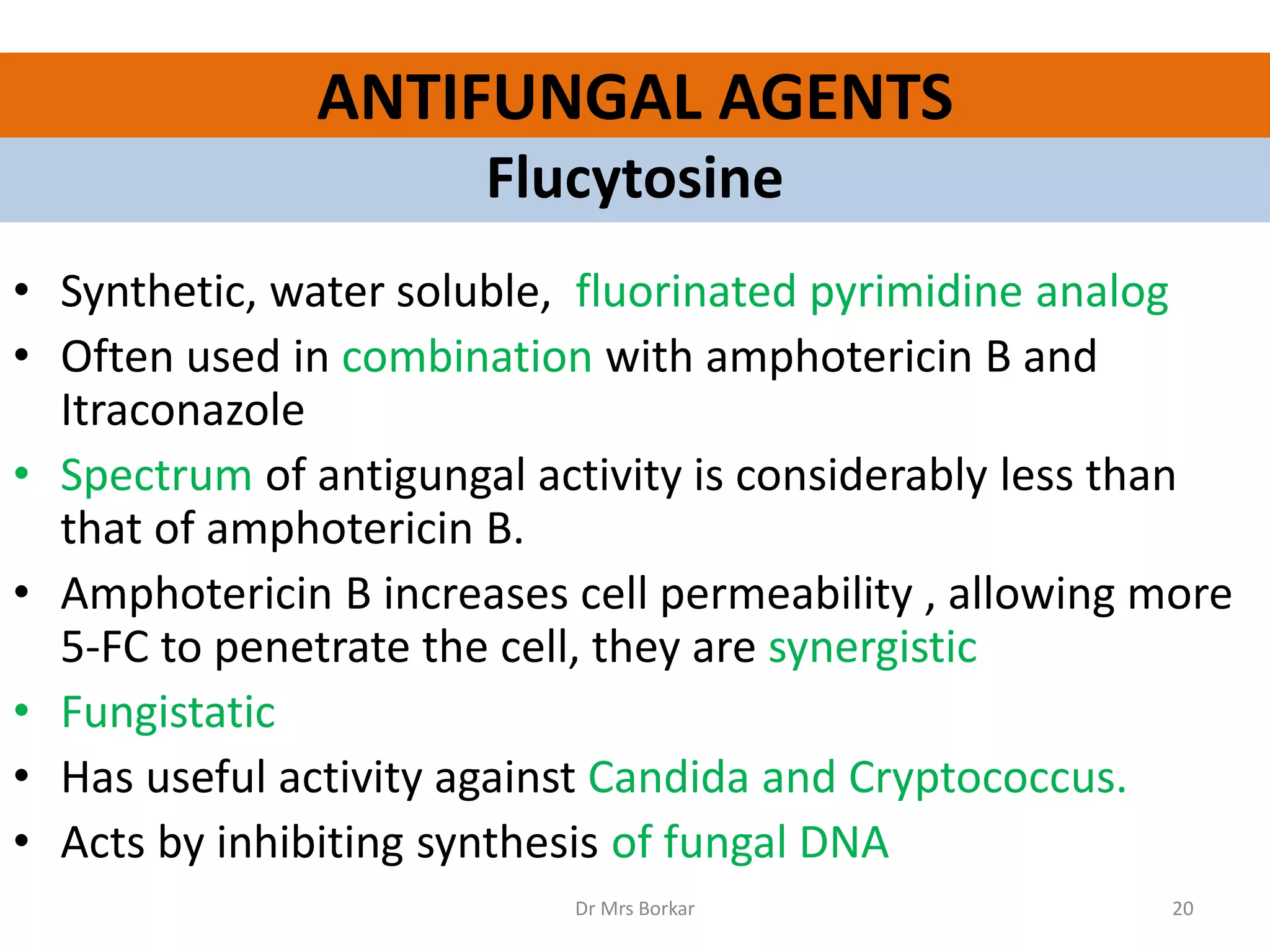 ANTIFUNGAL AGENTS

Flucytosine

• Synthetic, water soluble, fluorinated pyrimidine analog
• Often used in combination with amphotericin B and Itraconazole
• Spectrum of antigungal activity is considerably less than that of amphotericin B.
• Amphotericin B increases cell permeability , allowing more 5-FC to penetrate the cell, they are synergistic
• Fungistatic
• Has useful activity against Candida and Cryptococcus.
• Acts by inhibiting synthesis of fungal DNA

Dr Mrs Borkar

20